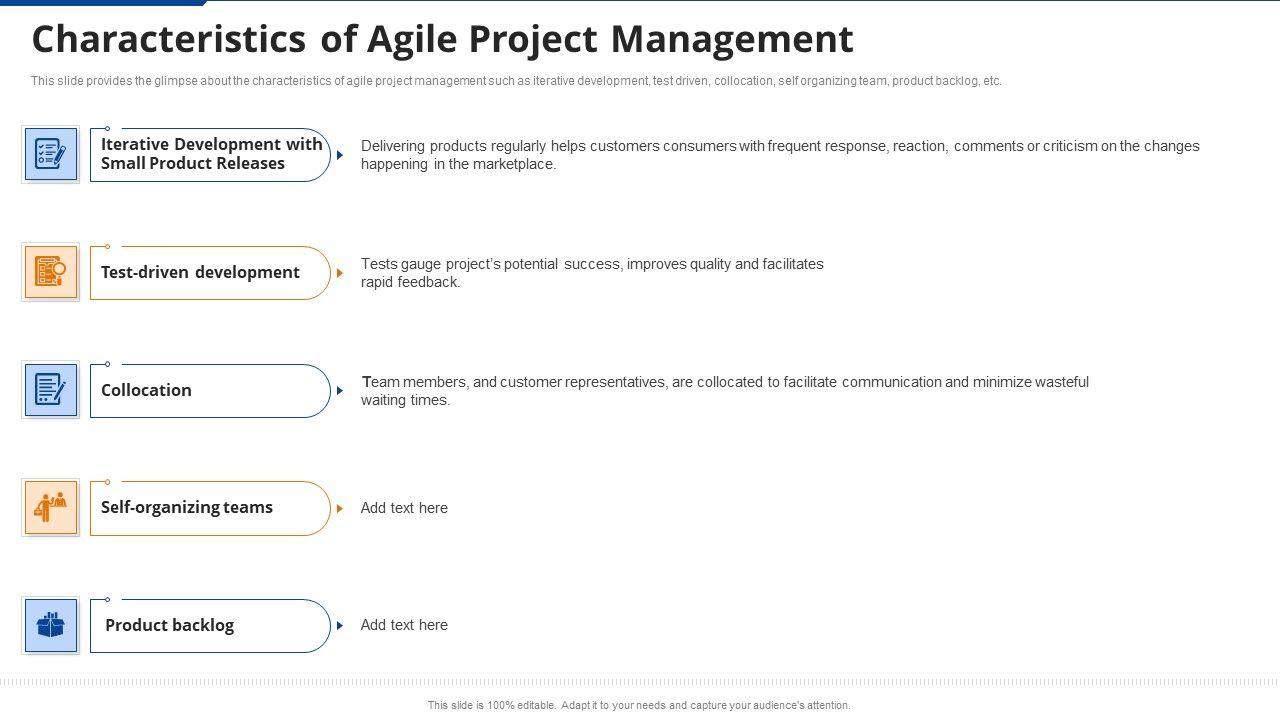 Characteristics of Agile Project Management

This slide provides the glimpse about the characteristics of agile project management such as iterative development, test driven, collocation, self organizing team, product backlog, etc.

Iterative Development with Small Product Releases

Delivering products regularly helps customers consumers with frequent response, reaction, comments or criticism on the changes happening in the marketplace.

Test-driven development

Tests gauge project's potential success, improves quality and facilitates rapid feedback.

Collocation

Team members, and customer representatives, are collocated to facilitate communication and minimize wasteful waiting times.

Self-organizing teams

Add text here

Product backlog

Add text here

This slide is 100% editable. Adapt it to your needs and capture your audience's attention.